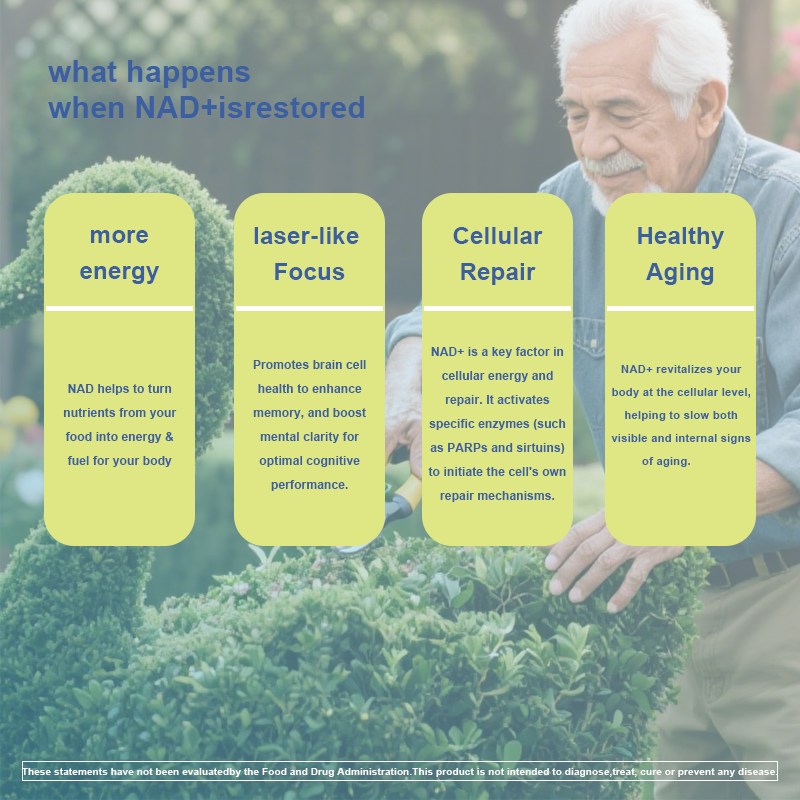 what happens
when NAD+isrestored

more energy

NAD helps to turn nutrients from your food into energy & fuel for your body

laser-like Focus

Promotes brain cell health to enhance memory, and boost mental clarity for optimal cognitive performance.

Cellular Repair

NAD+ is a key factor in cellular energy and repair. It activates specific enzymes (such as PARPs and sirtuins) to initiate the cell's own repair mechanisms.

Healthy Aging

NAD+ revitalizes your body at the cellular level, helping to slow both visible and internal signs of aging.

These statements have not been evaluatedby the Food and Drug Administration.This product is not intended to diagnose,treat, cure or prevent any disease.